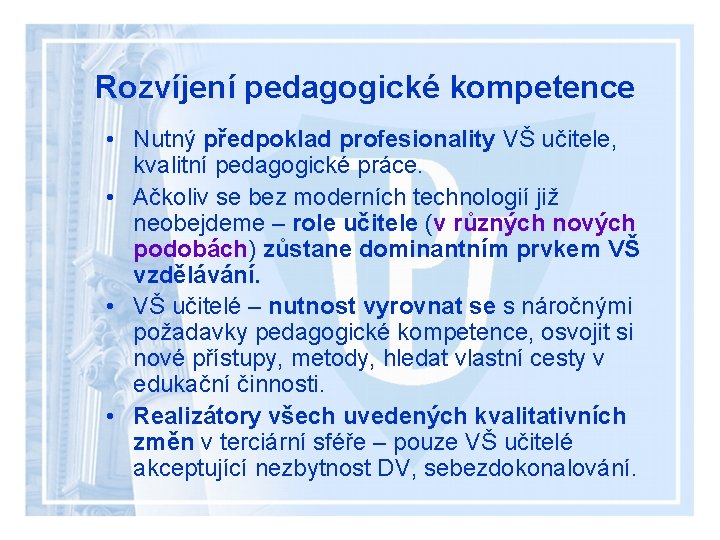 Rozvíjení pedagogické kompetence

• Nutný předpoklad profesionality VŠ učitele, kvalitní pedagogické práce.
• Ačkoliv se bez moderních technologií již neobejdeme – role učitele (v různých nových podobách) zůstane dominantním prvkem VŠ vzdělávání.
• VŠ učitelé – nutnost vyrovnat se s náročnými požadavky pedagogické kompetence, osvojit si nové přístupy, metody, hledat vlastní cesty v edukační činnosti.
• Realizátory všech uvedených kvalitativních změn v terciární sféře – pouze VŠ učitelé akceptující nezbytnost DV, sebezdokonalování.